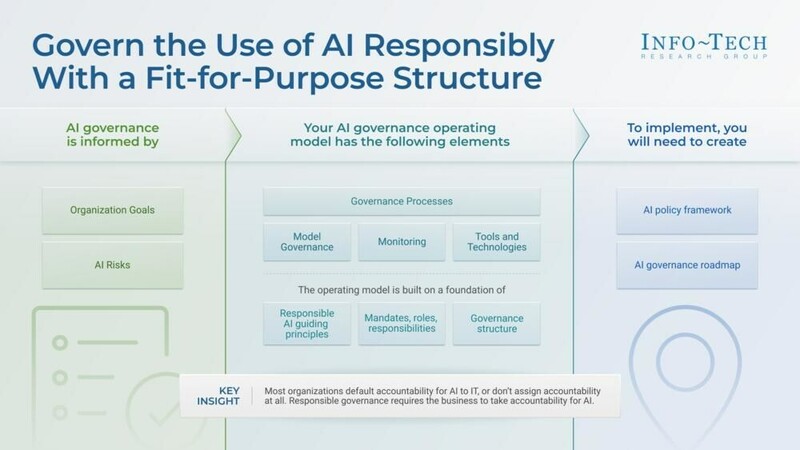 Govern the Use of AI Responsibly With a Fit-for-Purpose Structure

INFO~TECH
RESEARCH GROUP

AI governance is informed by

Organization Goals

AI Risks

Your AI governance operating model has the following elements

Governance Processes

Model Governance

Monitoring

Tools and Technologies

The operating model is built on a foundation of

Responsible AI guiding principles

Mandates, roles, responsibilities

Governance structure

To implement, you will need to create

AI policy framework

AI governance roadmap

KEY INSIGHT

Most organizations default accountability for AI to IT, or don't assign accountability at all. Responsible governance requires the business to take accountability for AI.